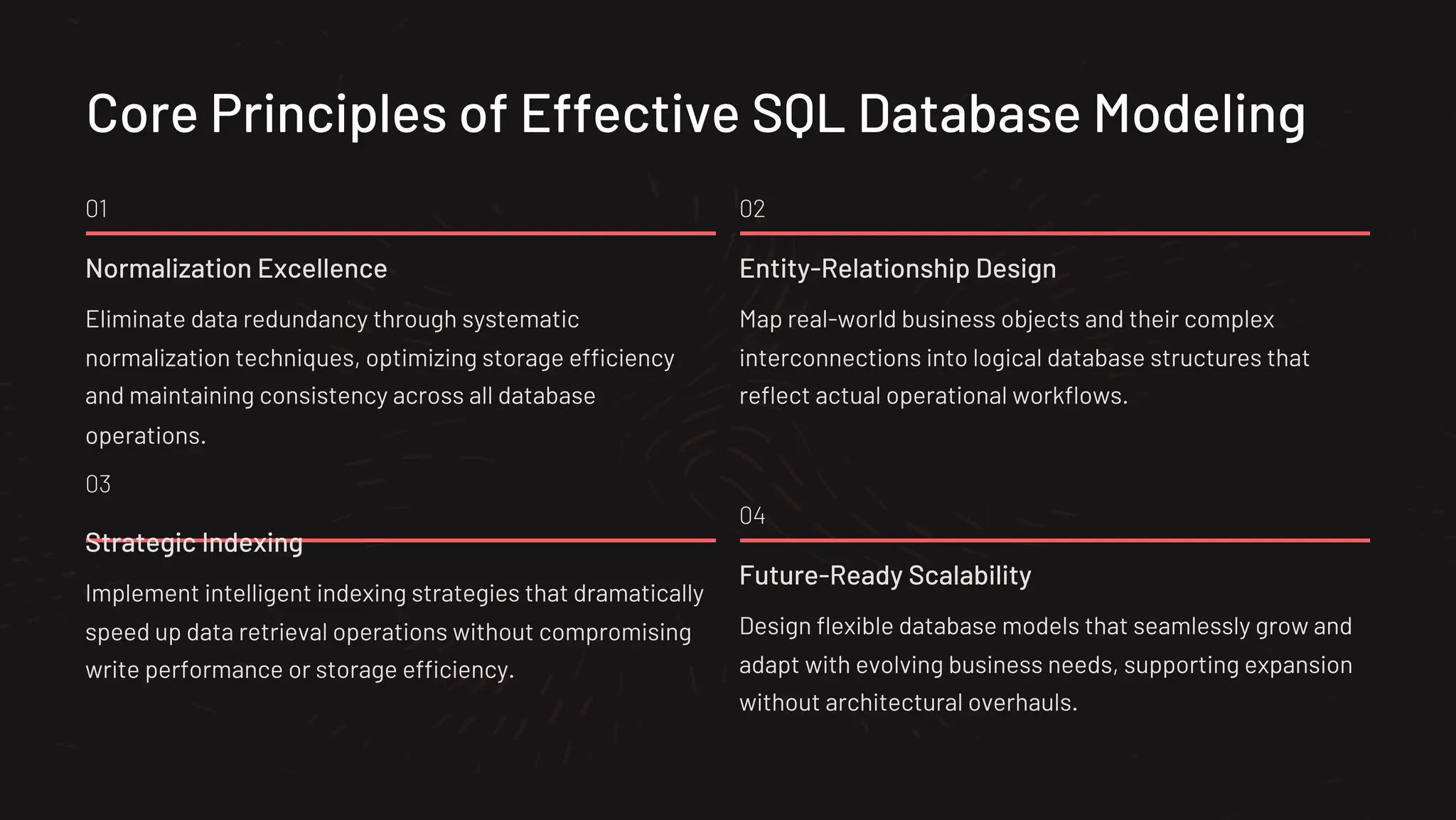 Core Principles of Effective SQL Database Modeling

01

Normalization Excellence

Eliminate data redundancy through systematic normalization techniques, optimizing storage efficiency and maintaining consistency across all database operations.

02

Entity-Relationship Design

Map real-world business objects and their complex interconnections into logical database structures that reflect actual operational workflows.

03

Strategic Indexing

Implement intelligent indexing strategies that dramatically speed up data retrieval operations without compromising write performance or storage efficiency.

04

Future-Ready Scalability

Design flexible database models that seamlessly grow and adapt with evolving business needs, supporting expansion without architectural overhauls.